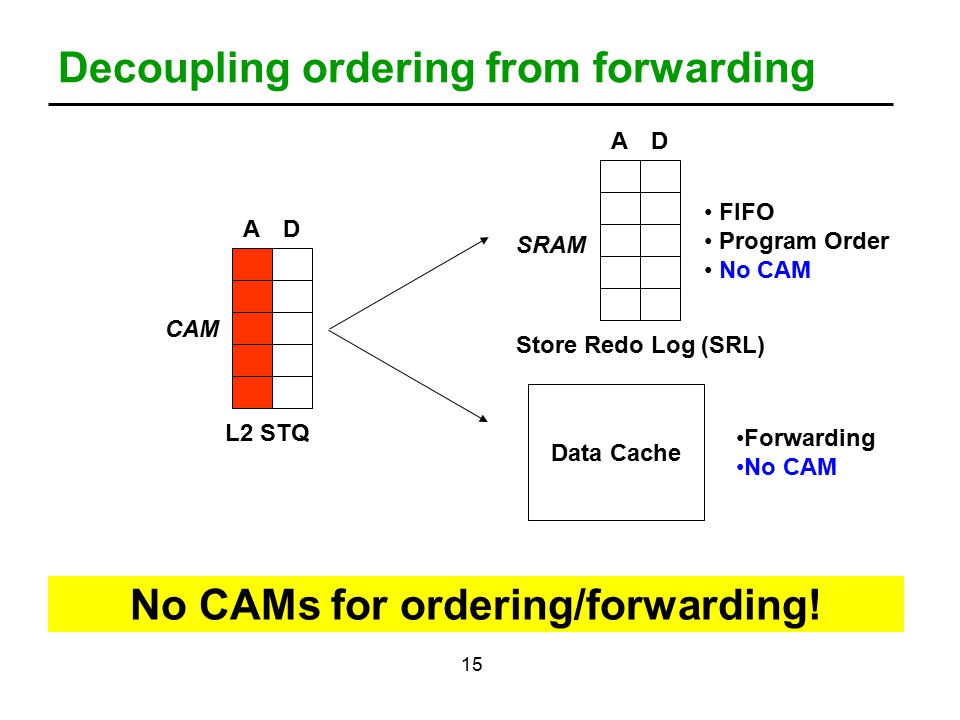 Decoupling ordering from forwarding

A D

CAM

L2 STQ

A D

SRAM

• FIFO
• Program Order
• No CAM

Store Redo Log (SRL)

Data Cache

•Forwarding
•No CAM

No CAMs for ordering/forwarding!

15